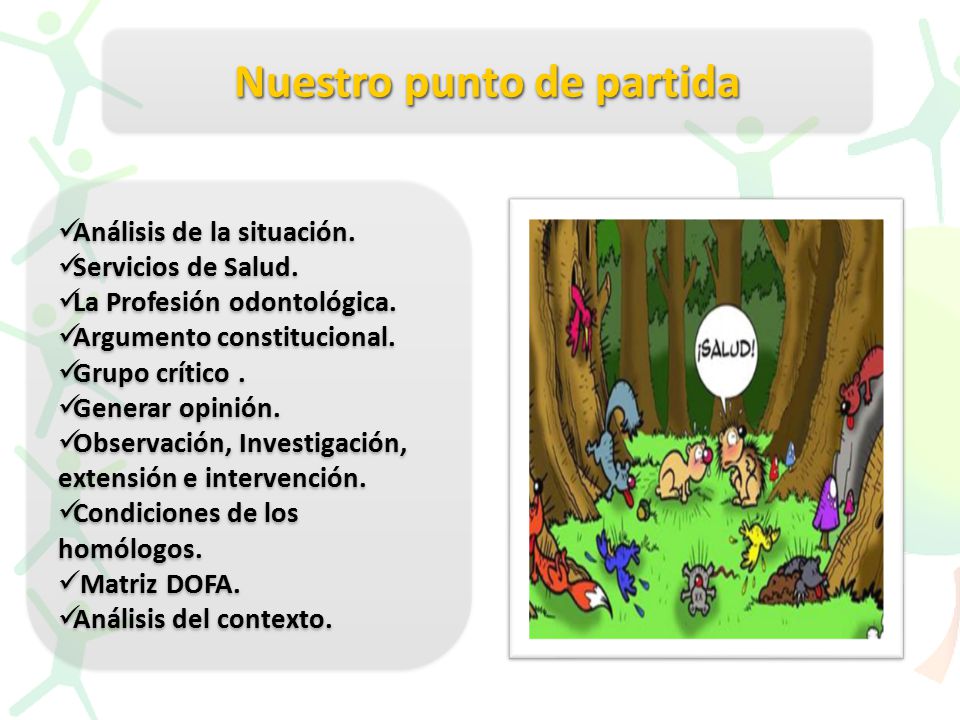 Nuestro punto de partida

✓Análisis de la situación.
✓Servicios de Salud.
✓La Profesión odontológica.
✓Argumento constitucional.
✓Grupo crítico .
✓Generar opinión.
✓Observación, Investigación, extensión e intervención.
✓Condiciones de los homólogos.
✓ Matriz DOFA.
✓Análisis del contexto.

¡SALUD!